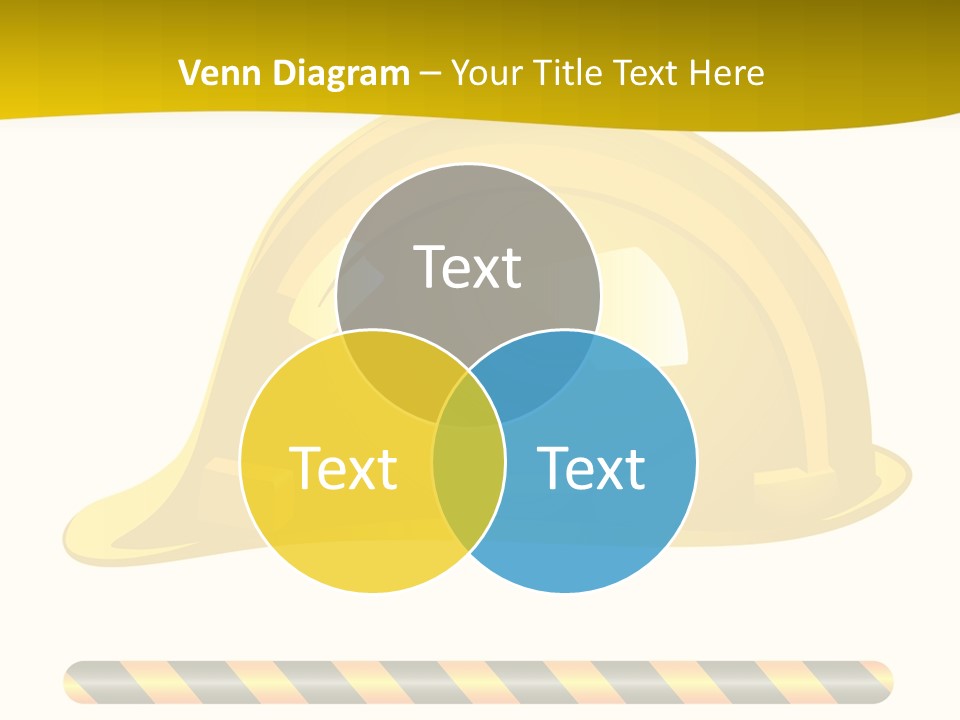 Venn Diagram – Your Title Text Here

Text

Text

Text